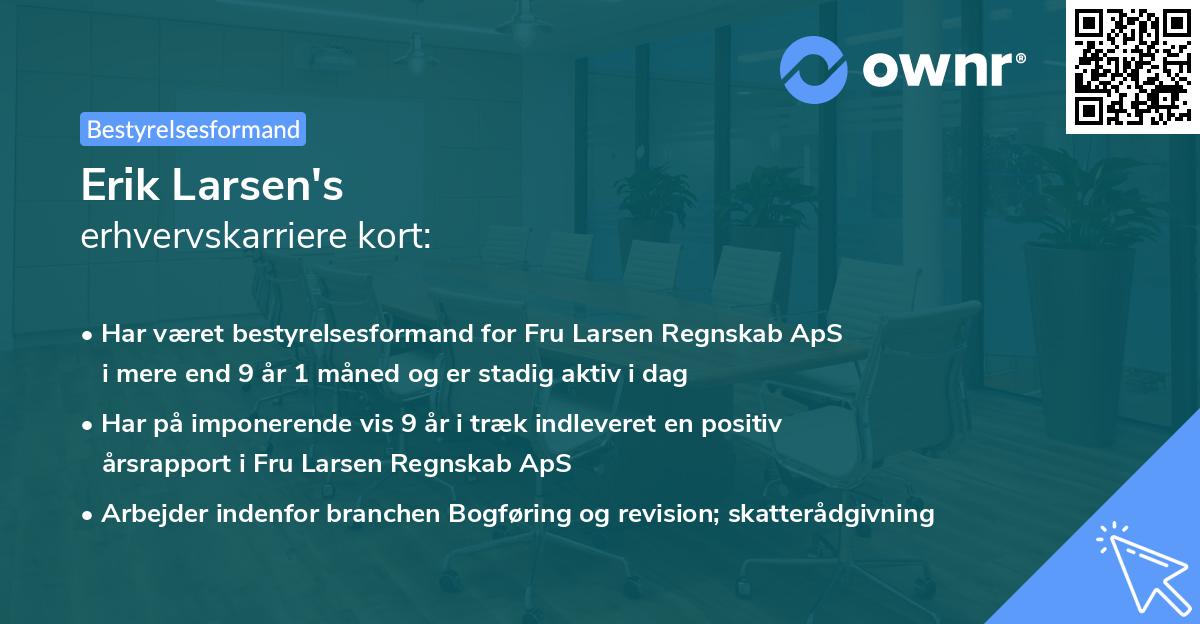 ownr®

Bestyrelsesformand

Erik Larsen's
erhvervskarriere kort:

• Har været bestyrelsesformand for Fru Larsen Regnskab ApS i mere end 9 år 1 måned og er stadig aktiv i dag

• Har på imponerende vis 9 år i træk indleveret en positiv årsrapport i Fru Larsen Regnskab ApS

• Arbejder indenfor branchen Bogføring og revision; skatterådgivning